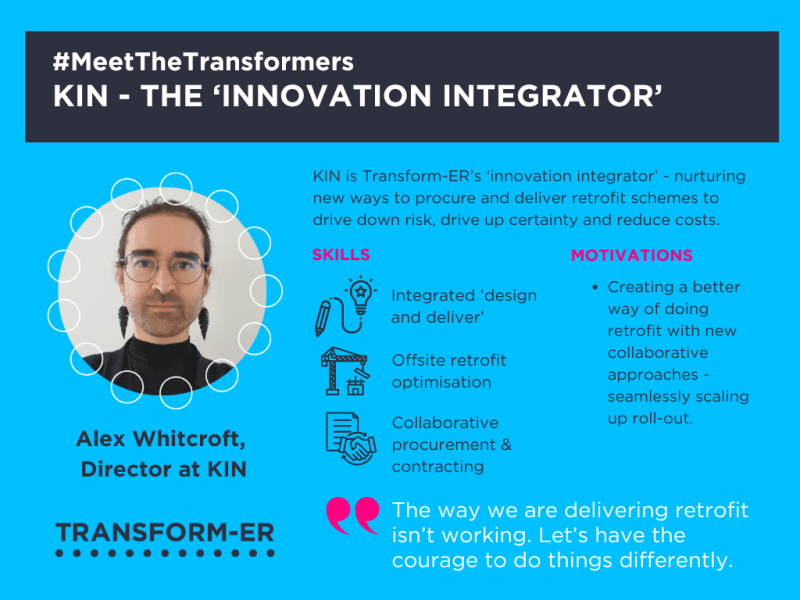 #MeetTheTransformers
KIN - THE ‘INNOVATION INTEGRATOR’

KIN is Transform-ER’s ‘innovation integrator’ - nurturing new ways to procure and deliver retrofit schemes to drive down risk, drive up certainty and reduce costs.

SKILLS

Integrated ‘design and deliver’

Offsite retrofit optimisation

Collaborative procurement & contracting

MOTIVATIONS

• Creating a better way of doing retrofit with new collaborative approaches - seamlessly scaling up roll-out.

Alex Whitcroft, Director at KIN

TRANSFORM-ER

The way we are delivering retrofit isn’t working. Let’s have the courage to do things differently.